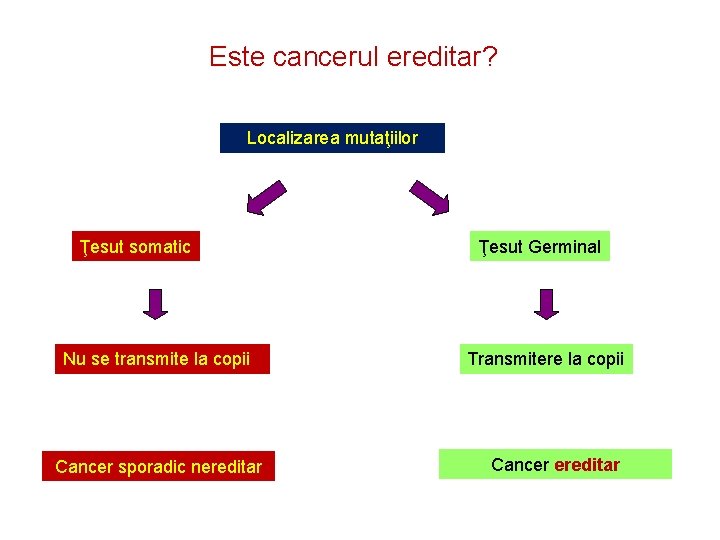 Este cancerul ereditar?

Localizarea mutaţiilor

Ţesut somatic

Nu se transmite la copii

Cancer sporadic nereditar

Ţesut Germinal

Transmitere la copii

Cancer ereditar